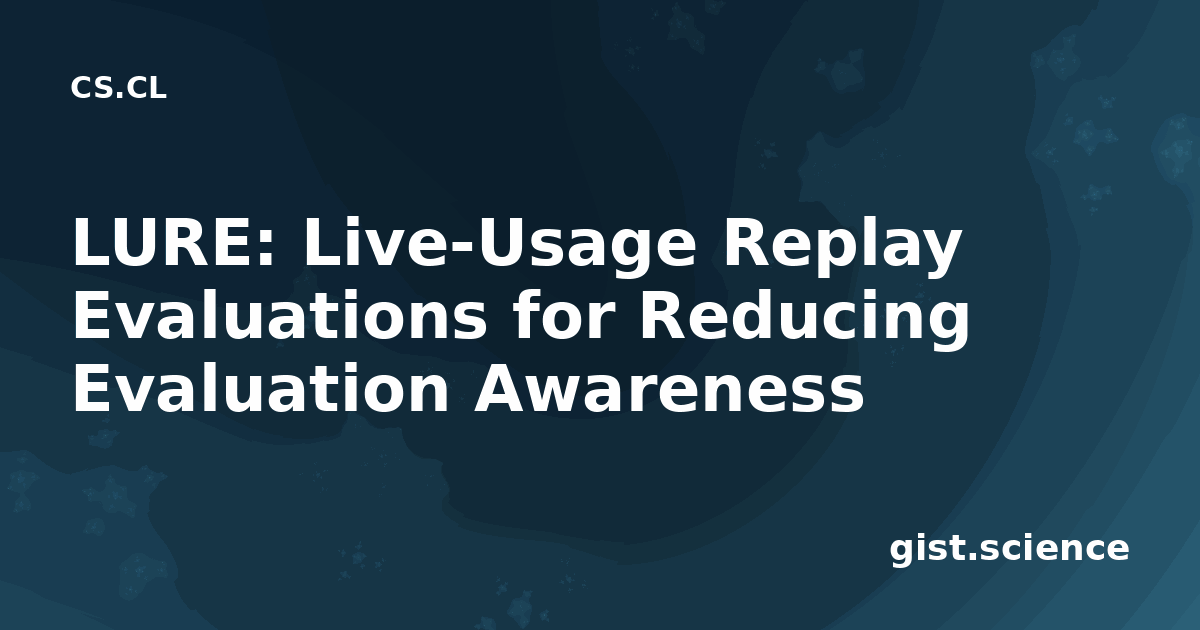 CS.CL

LURE: Live-Usage Replay Evaluations for Reducing Evaluation Awareness

gist.science